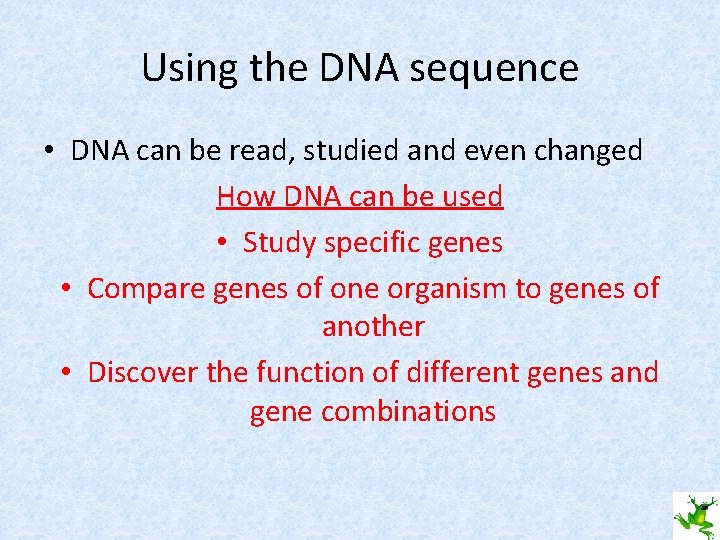 Using the DNA sequence

• DNA can be read, studied and even changed

How DNA can be used

• Study specific genes

• Compare genes of one organism to genes of another

• Discover the function of different genes and gene combinations